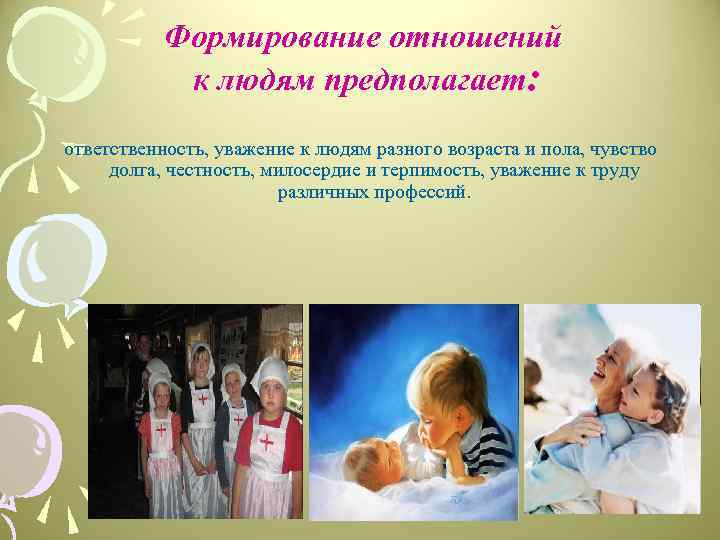 Формирование отношений к людям предполагает:

ответственность, уважение к людям разного возраста и пола, чувство долга, честность, милосердие и терпимость, уважение к труду различных профессий.